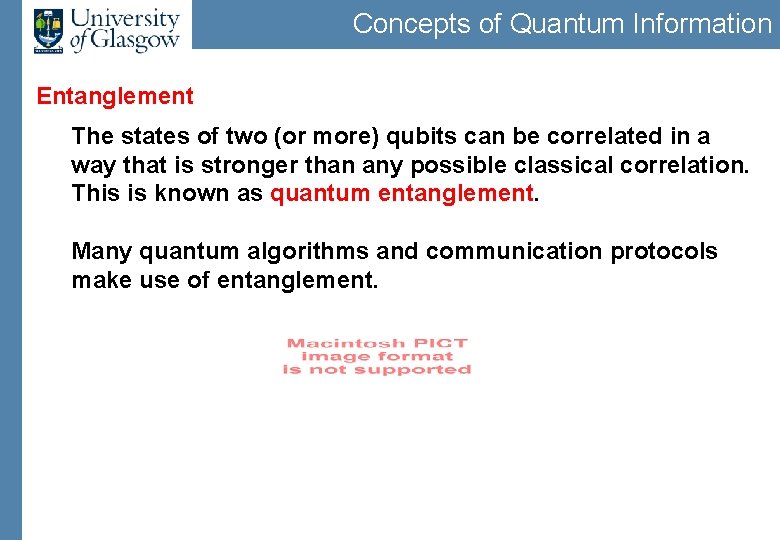 University of Glasgow

Concepts of Quantum Information

Entanglement

The states of two (or more) qubits can be correlated in a way that is stronger than any possible classical correlation. This is known as quantum entanglement.

Many quantum algorithms and communication protocols make use of entanglement.

Macintosh PICT image format is not supported